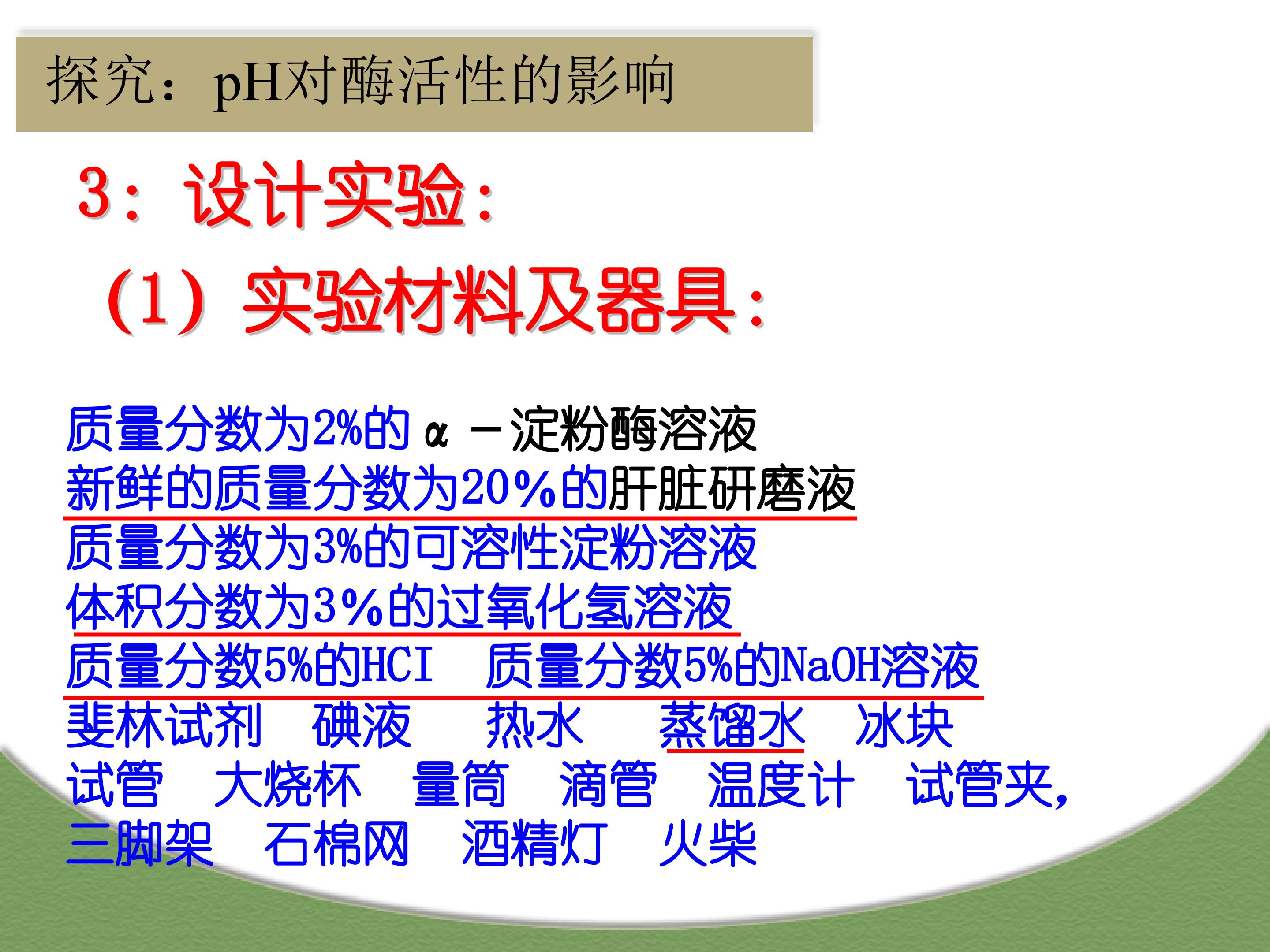 探究：pH对酶活性的影响

3：设计实验：

（1）实验材料及器具：

质量分数为2%的α－淀粉酶溶液
新鲜的质量分数为20%的肝脏研磨液
质量分数为3%的可溶性淀粉溶液
体积分数为3%的过氧化氢溶液
质量分数5%的HCI 质量分数5%的NaOH溶液
斐林试剂 碘液 热水 蒸馏水 冰块
试管 大烧杯 量筒 滴管 温度计 试管夹，
三脚架 石棉网 酒精灯 火柴